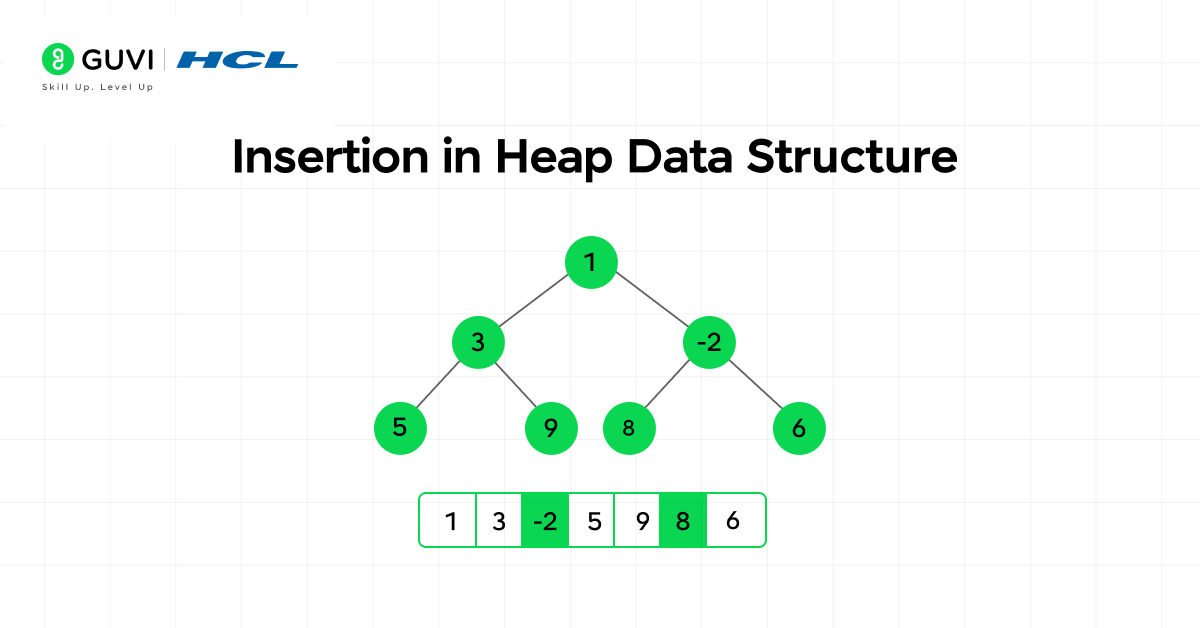 GUVI | HCL
Skill Up. Level Up

Insertion in Heap Data Structure

1
3
-2
5
9
8
6

| 1 | 3 | -2 | 5 | 9 | 8 | 6 |
|---|---|---|---|---|---|---|